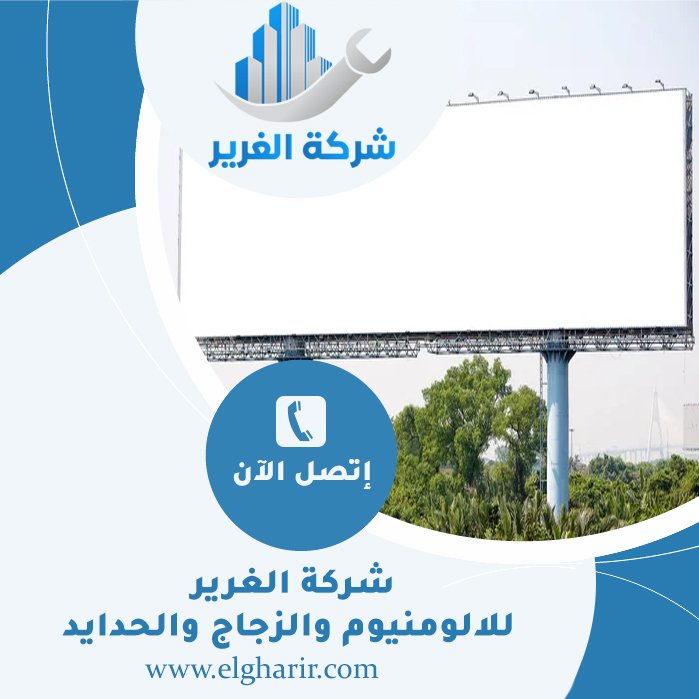 شركة الغرير

إتصل الآن

شركة الغرير
للالومنيوم والزجاج والحدايد

www.elgharir.com